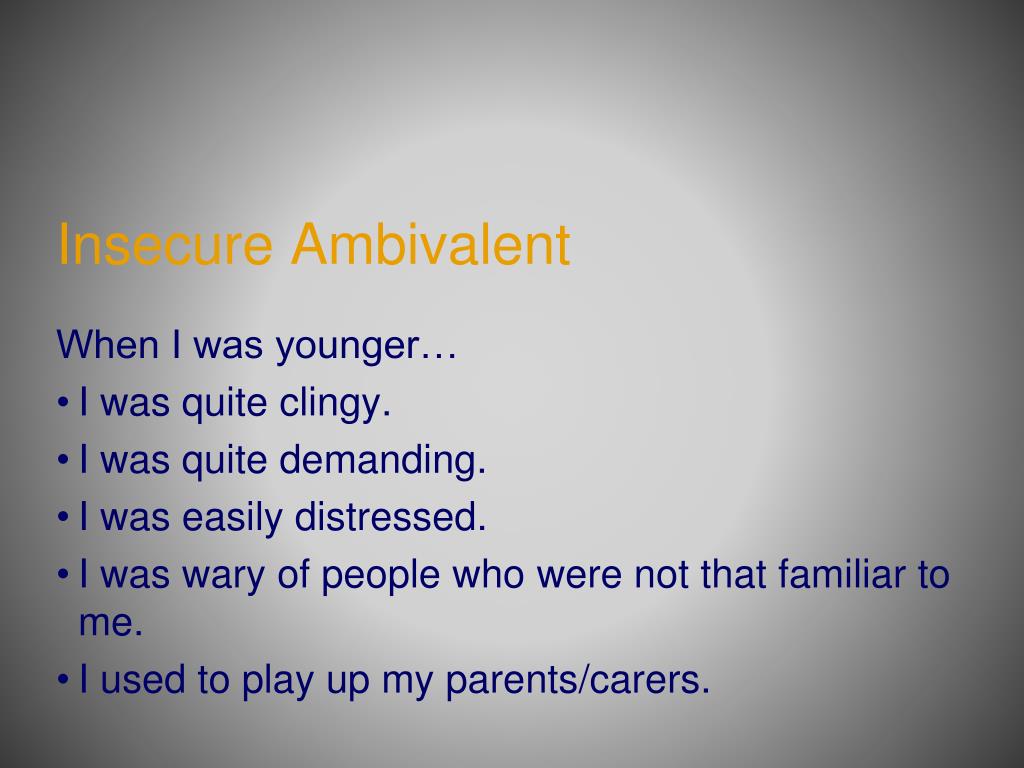 Insecure Ambivalent

When I was younger…

• I was quite clingy.
• I was quite demanding.
• I was easily distressed.
• I was wary of people who were not that familiar to me.
• I used to play up my parents/carers.